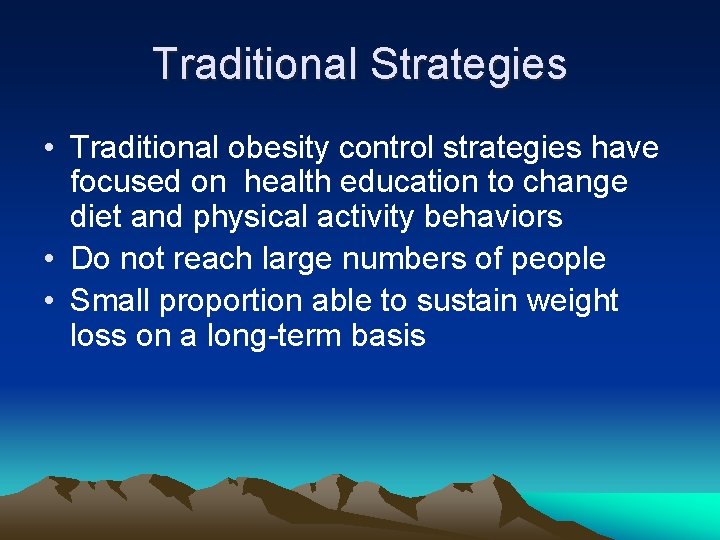 Traditional Strategies

• Traditional obesity control strategies have focused on health education to change diet and physical activity behaviors
• Do not reach large numbers of people
• Small proportion able to sustain weight loss on a long-term basis